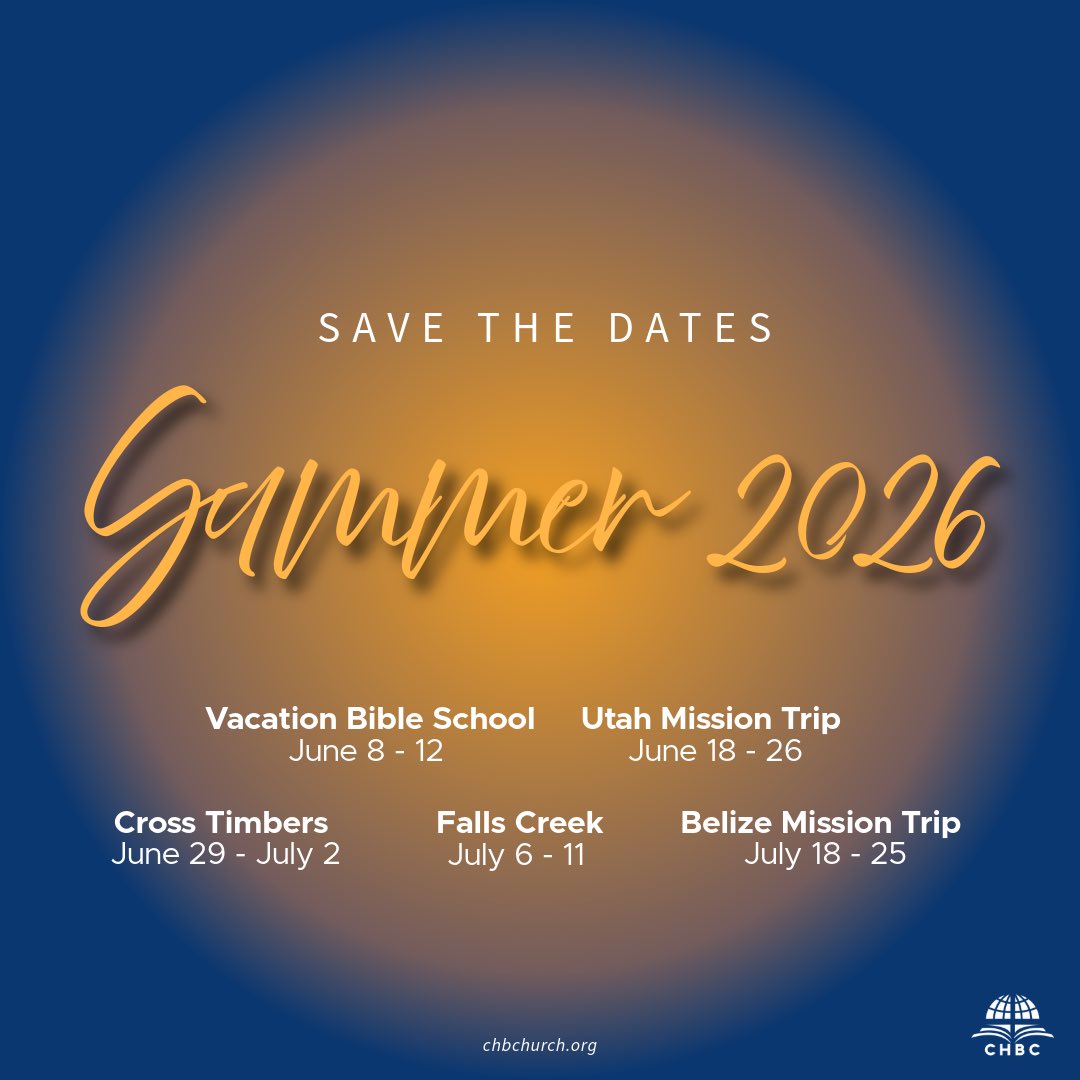 SAVE THE DATES

Summer 2026

Vacation Bible School
June 8 - 12

Utah Mission Trip
June 18 - 26

Cross Timbers
June 29 - July 2

Falls Creek
July 6 - 11

Belize Mission Trip
July 18 - 25

chbchurch.org

CHBC